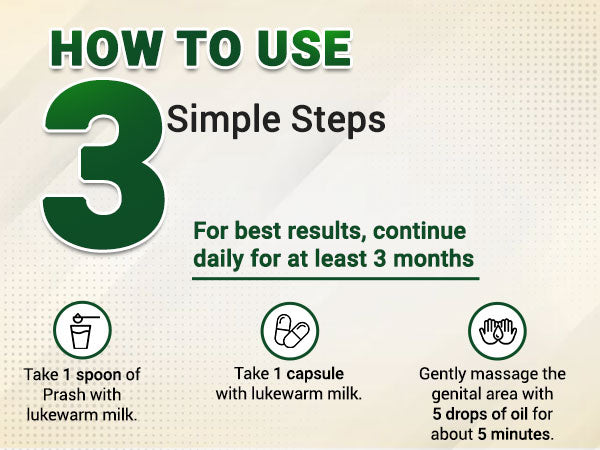 HOW TO USE

3 Simple Steps

For best results, continue daily for at least 3 months

Take 1 spoon of Prash with lukewarm milk.

Take 1 capsule with lukewarm milk.

Gently massage the genital area with 5 drops of oil for about 5 minutes.